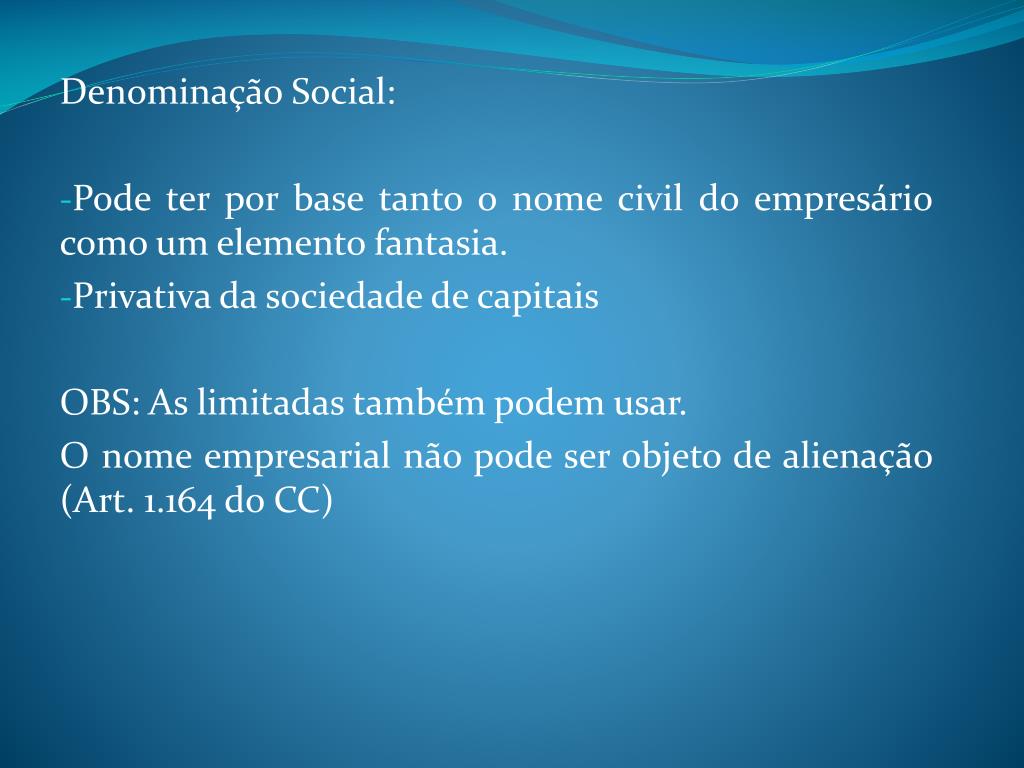 Denominação Social:

-Pode ter por base tanto o nome civil do empresário como um elemento fantasia.

-Privativa da sociedade de capitais

OBS: As limitadas também podem usar.

O nome empresarial não pode ser objeto de alienação (Art. 1.164 do CC)